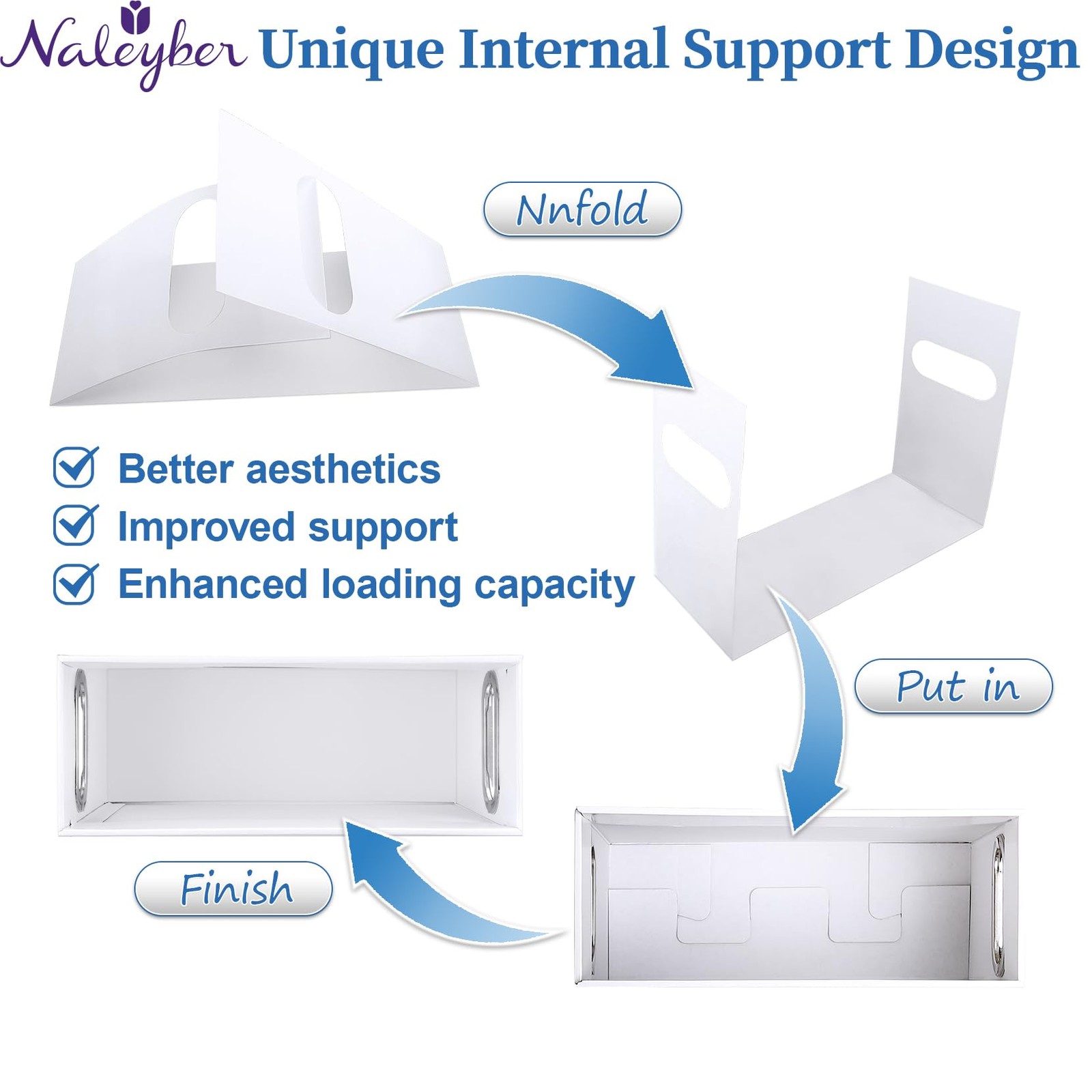 Naleyber Unique Internal Support Design

Nnfold

Better aesthetics
Improved support
Enhanced loading capacity

Put in

Finish